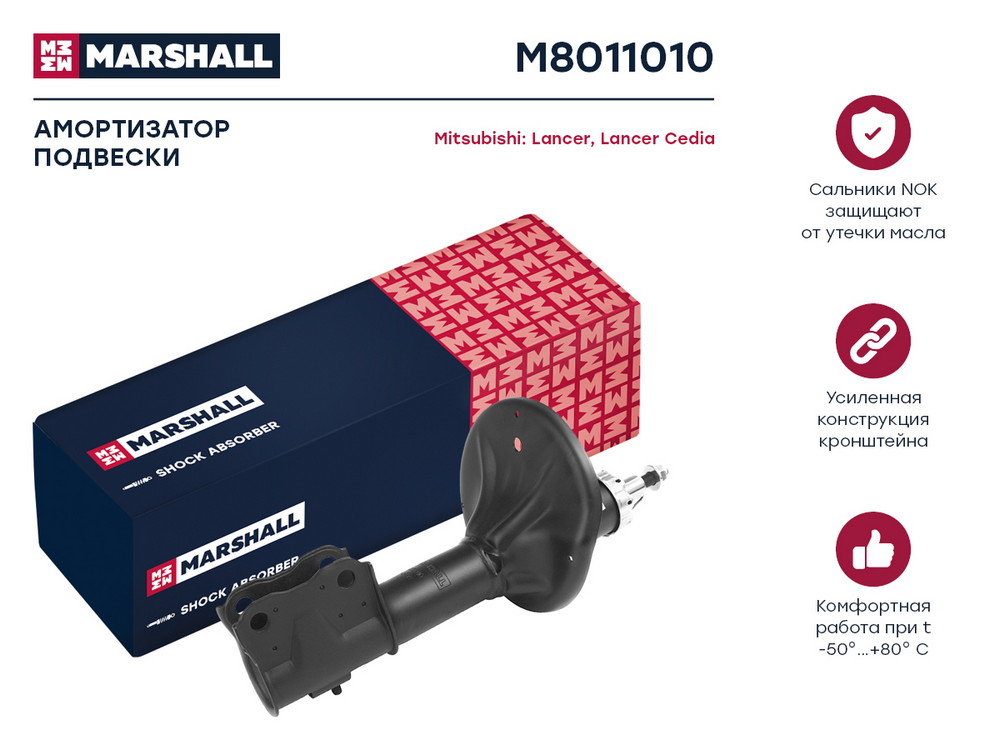 MARSHALL

M8011010

АМОРТИЗАТОР ПОДВЕСКИ

Mitsubishi: Lancer, Lancer Cedia

MARSHALL
SHOCK ABSORBER

MARSHALL
SHOCK ABSORBER

Сальники NOK защищают от утечки масла

Усиленная конструкция кронштейна

Комфортная работа при t -50°...+80° C